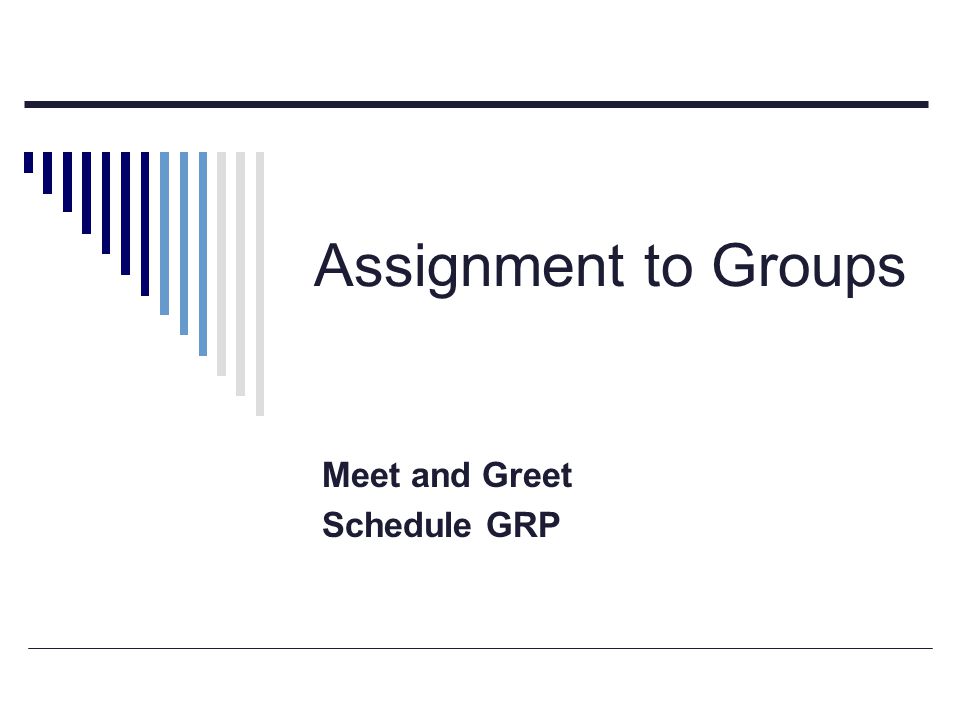 Assignment to Groups

Meet and Greet
Schedule GRP